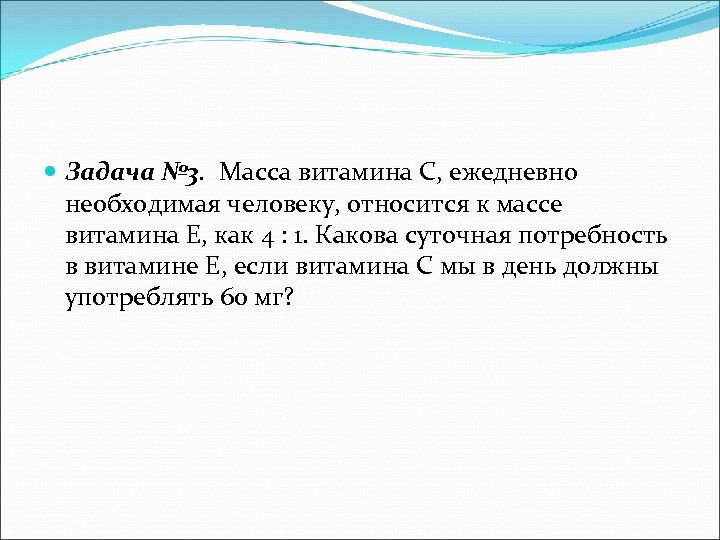 Задача №3. Масса витамина С, ежедневно необходимая человеку, относится к массе витамина Е, как 4 : 1. Какова суточная потребность в витамине Е, если витамина С мы в день должны употреблять 60 мг?